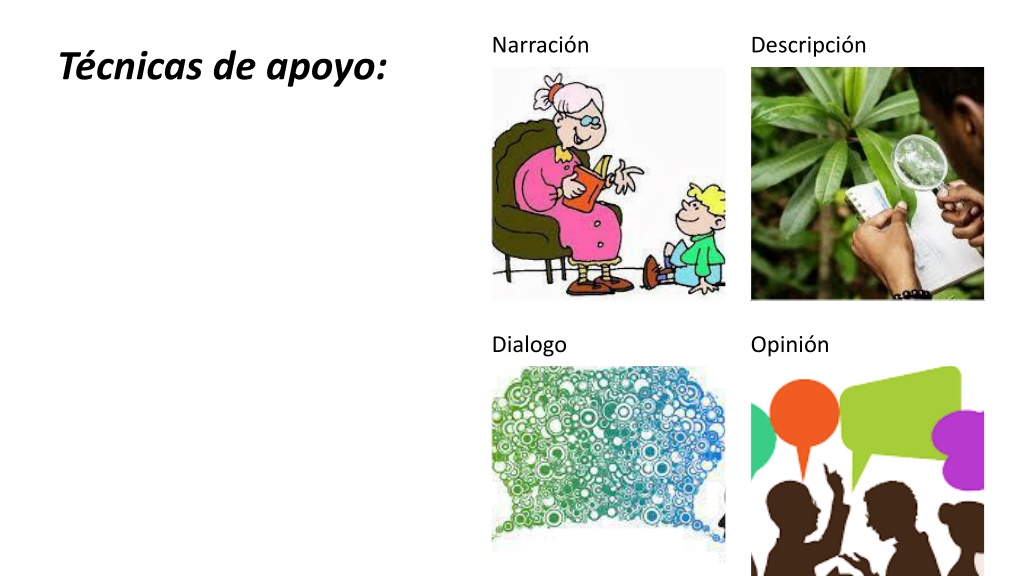 Técnicas de apoyo:

Narración

Descripción

Dialogo

Opinión